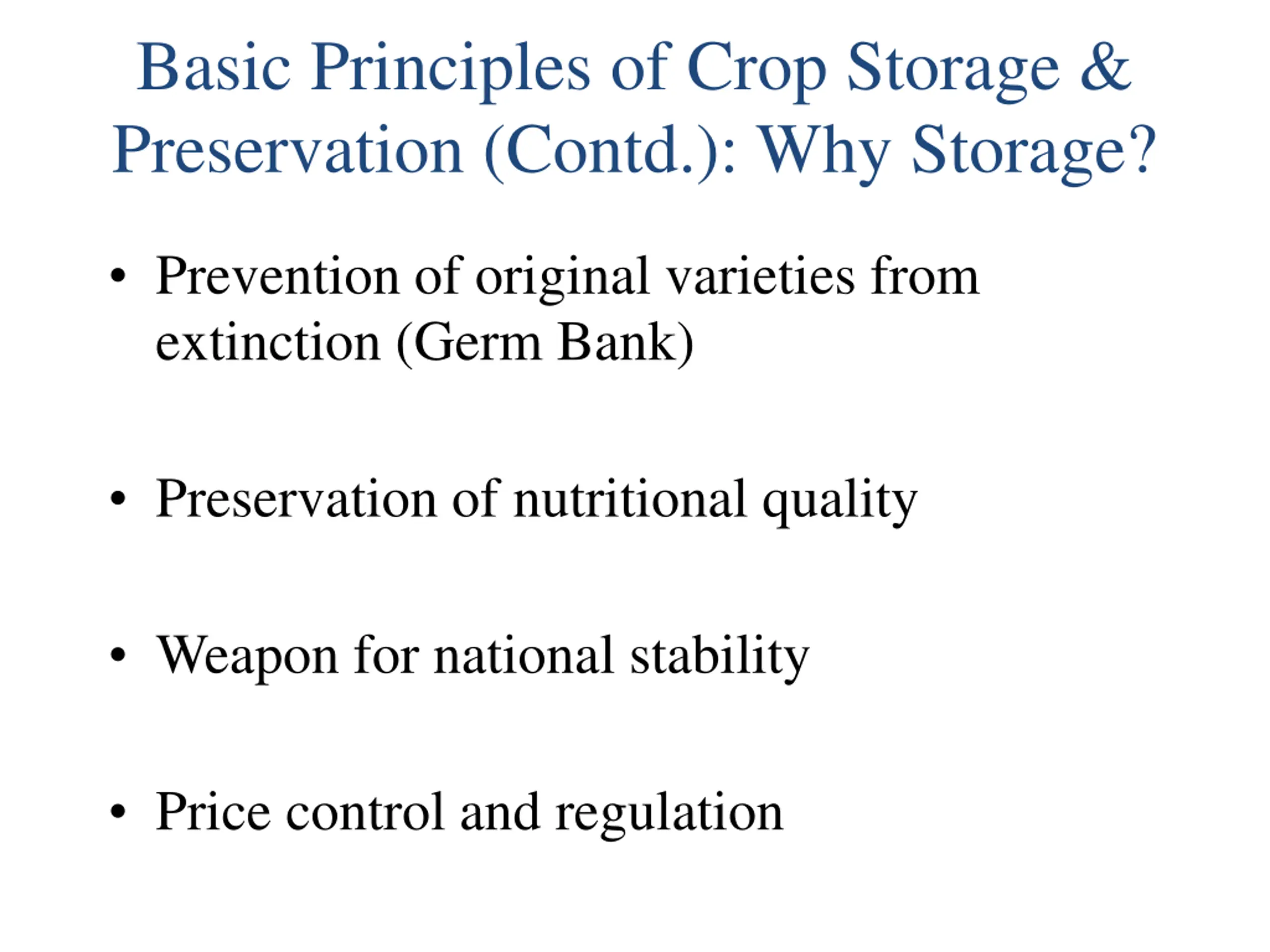 Basic Principles of Crop Storage & Preservation (Contd.): Why Storage?

• Prevention of original varieties from extinction (Germ Bank)

• Preservation of nutritional quality

• Weapon for national stability

• Price control and regulation